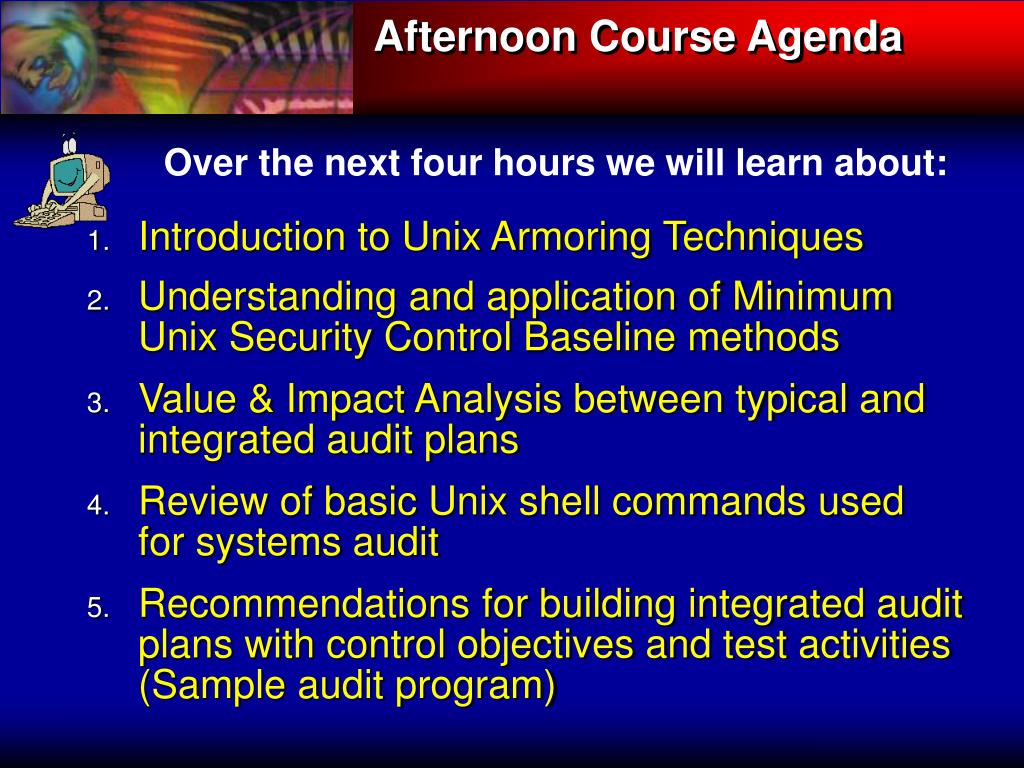 Afternoon Course Agenda

Over the next four hours we will learn about:

1. Introduction to Unix Armoring Techniques
2. Understanding and application of Minimum Unix Security Control Baseline methods
3. Value & Impact Analysis between typical and integrated audit plans
4. Review of basic Unix shell commands used for systems audit
5. Recommendations for building integrated audit plans with control objectives and test activities (Sample audit program)